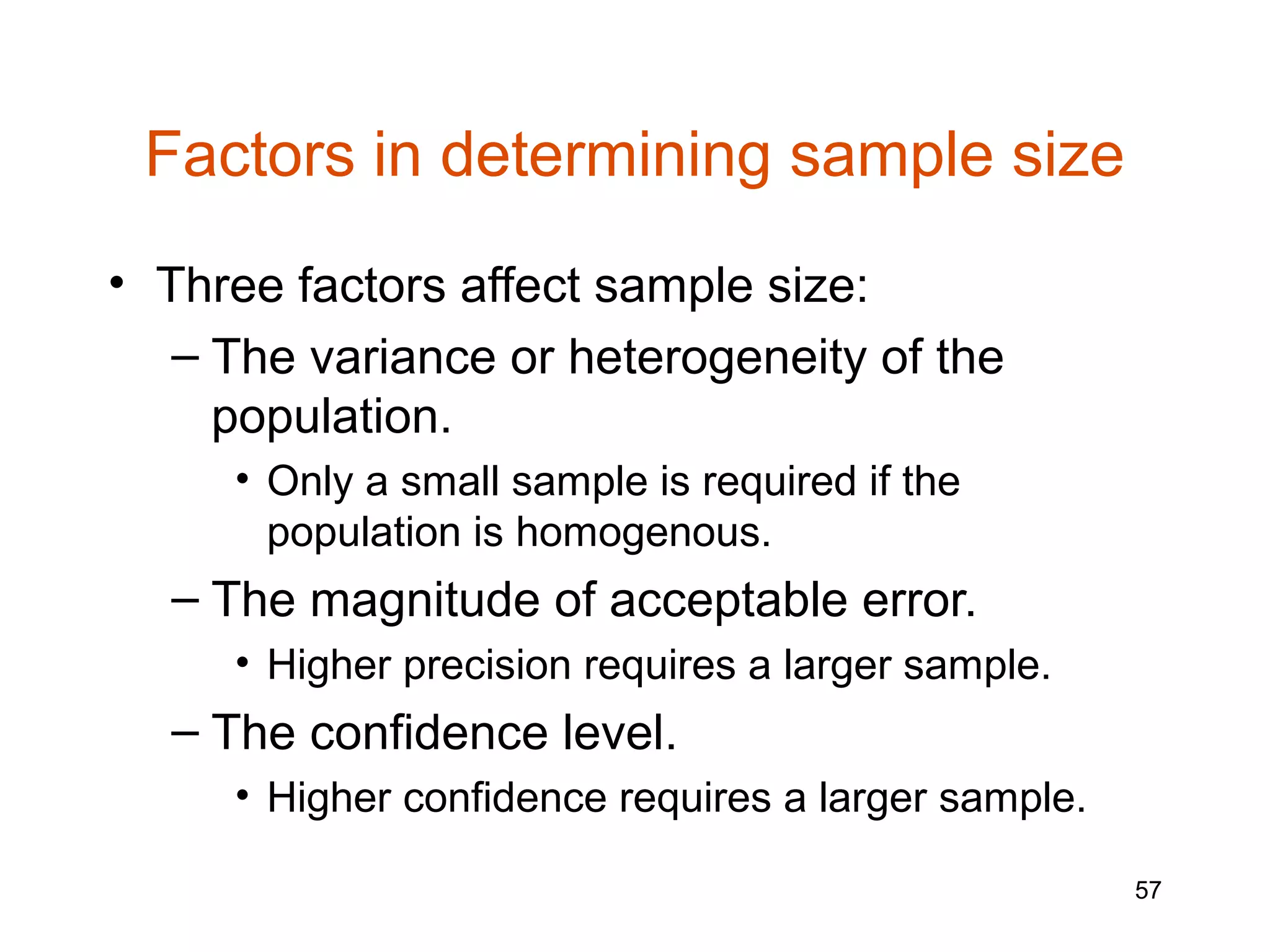 Factors in determining sample size

• Three factors affect sample size:
– The variance or heterogeneity of the population.
• Only a small sample is required if the population is homogenous.
– The magnitude of acceptable error.
• Higher precision requires a larger sample.
– The confidence level.
• Higher confidence requires a larger sample.

57